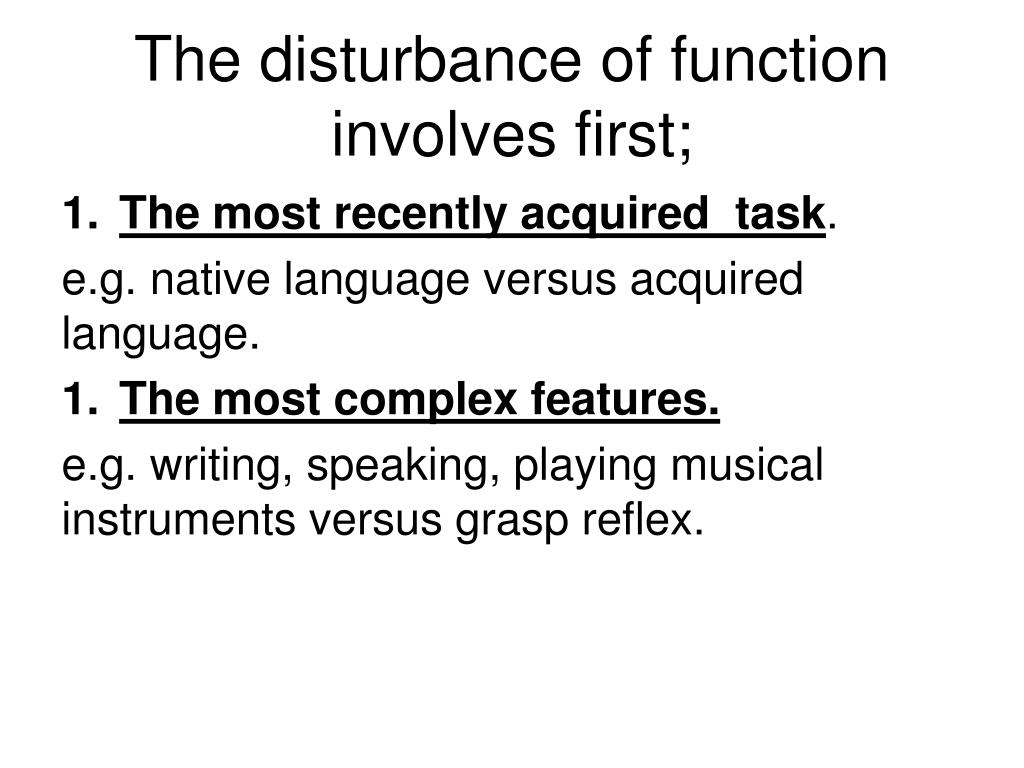 The disturbance of function involves first;

1. The most recently acquired  task.

e.g. native language versus acquired language.

1. The most complex features.

e.g. writing, speaking, playing musical instruments versus grasp reflex.